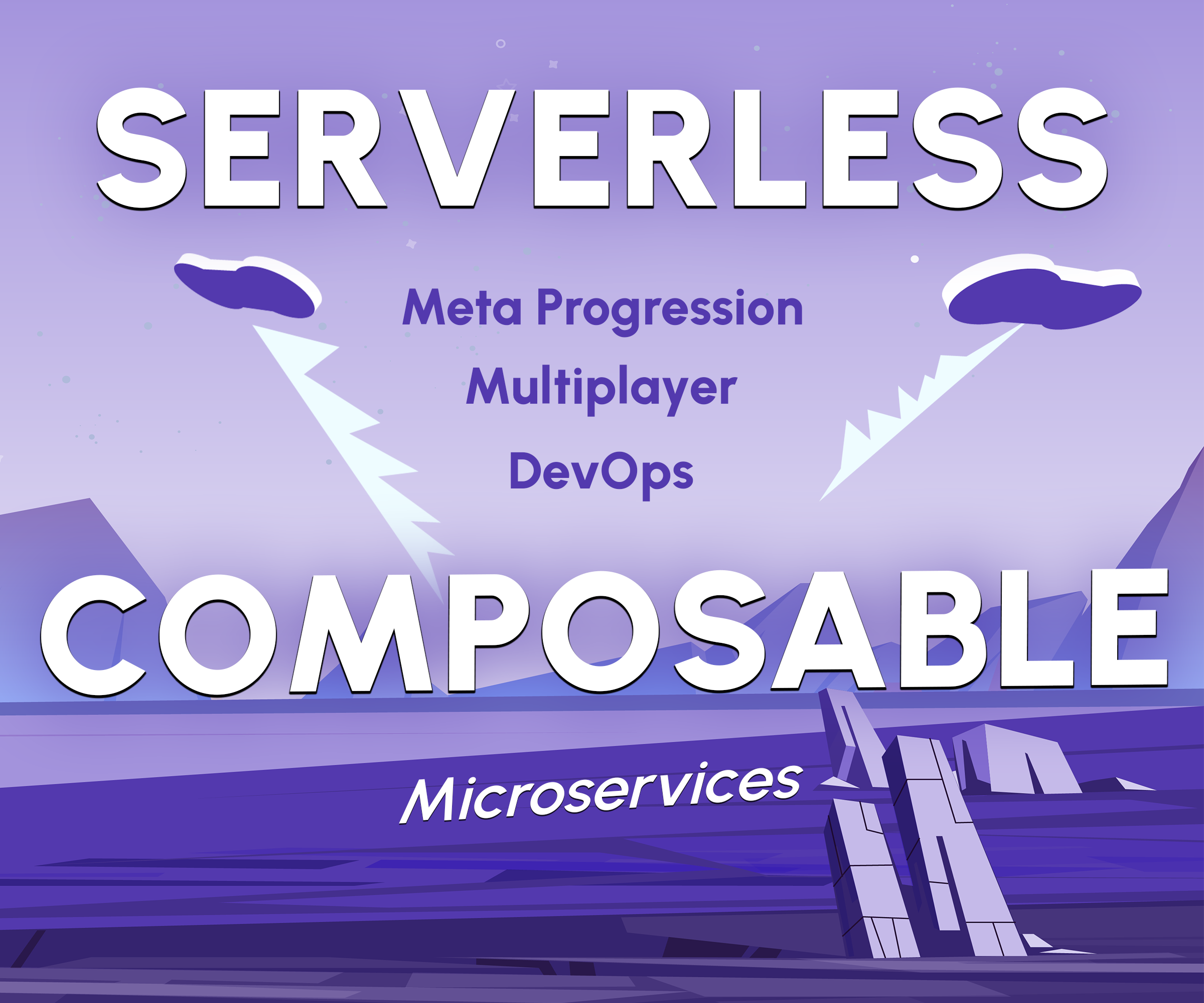 SERVERLESS

Meta Progression
Multiplayer
DevOps

COMPOSABLE

Microservices